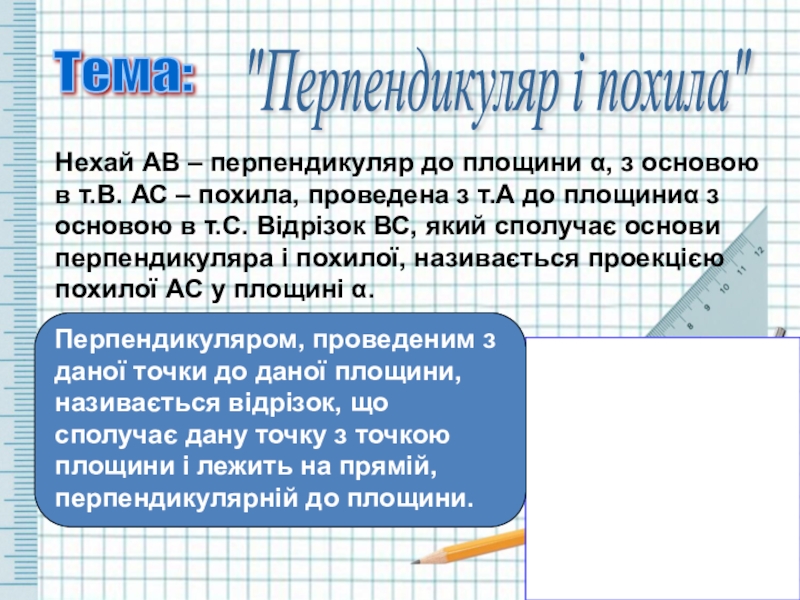 Тема: "Перпендикуляр і похила"

Нехай АВ – перпендикуляр до площини α, з основою в т.В. АС – похила, проведена з т.А до площиниα з основою в т.С. Відрізок ВС, який сполучає основи перпендикуляра і похилої, називається проекцією похилої АС у площині α.

Перпендикуляром, проведеним з даної точки до даної площини, називається відрізок, що сполучає дану точку з точкою площини і лежить на прямій, перпендикулярній до площини.

8 9 10 11 12